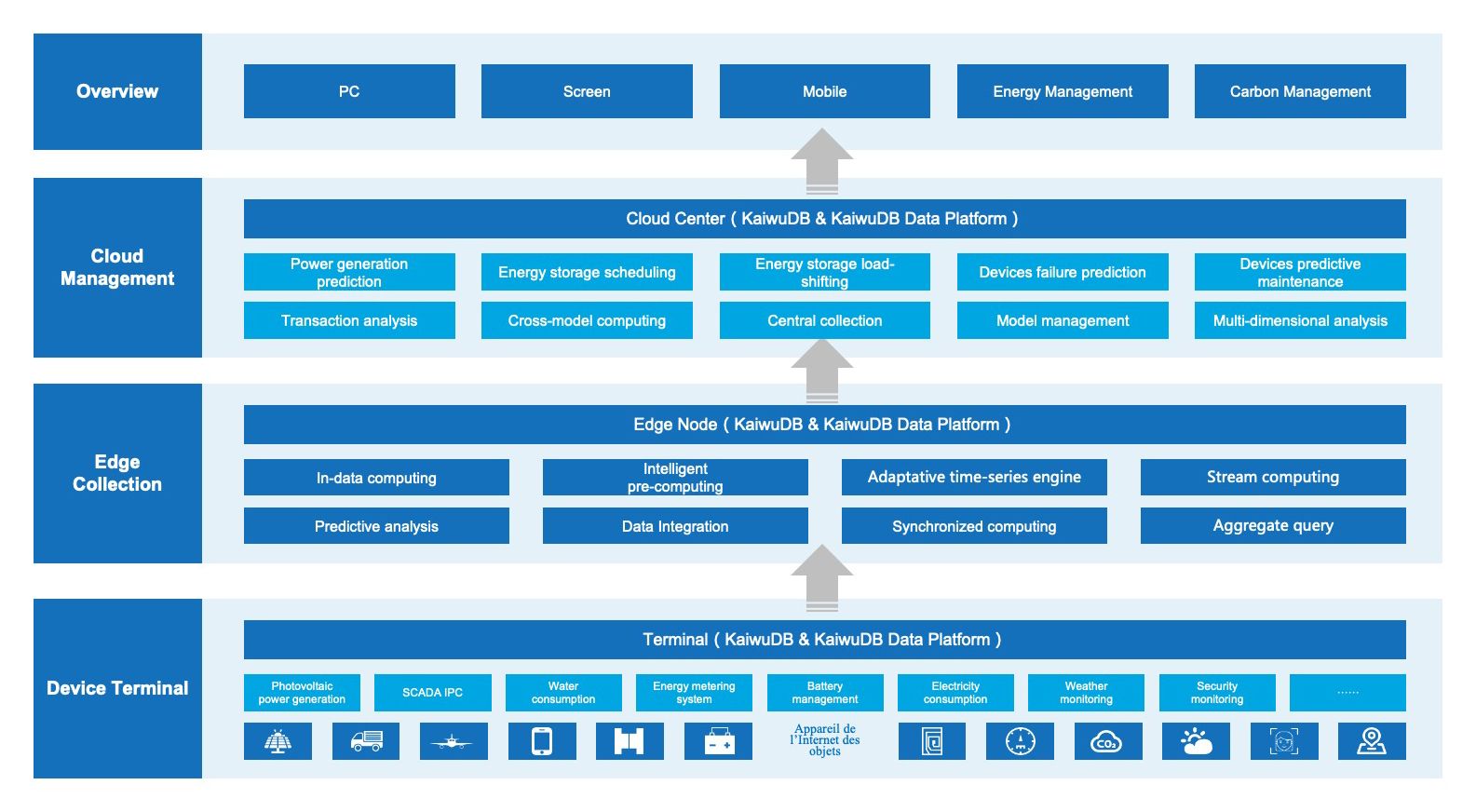 Overview

PC

Screen

Mobile

Energy Management

Carbon Management

Cloud Management

Cloud Center ( KaiwuDB & KaiwuDB Data Platform )

Power generation prediction

Energy storage scheduling

Energy storage load-shifting

Devices failure prediction

Devices predictive maintenance

Transaction analysis

Cross-model computing

Central collection

Model management

Multi-dimensional analysis

Edge Collection

Edge Node ( KaiwuDB & KaiwuDB Data Platform )

In-data computing

Intelligent pre-computing

Adaptative time-series engine

Stream computing

Predictive analysis

Data Integration

Synchronized computing

Aggregate query

Device Terminal

Terminal ( KaiwuDB & KaiwuDB Data Platform )

Photovoltaic power generation

SCADA IPC

Water consumption

Energy metering system

Battery management

Electricity consumption

Weather monitoring

Security monitoring

......

Appareil de l'Internet des objets

$CO_2$